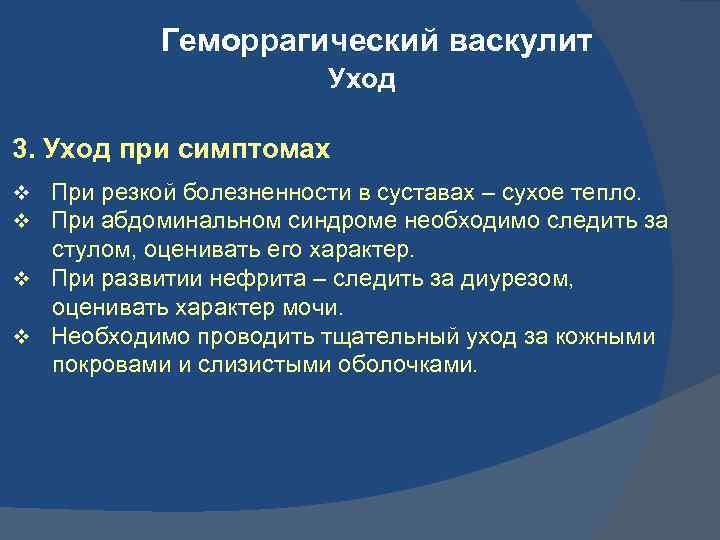 Геморрагический васкулит
Уход

3. Уход при симптомах

❖ При резкой болезненности в суставах – сухое тепло.
❖ При абдоминальном синдроме необходимо следить за стулом, оценивать его характер.
❖ При развитии нефрита – следить за диурезом, оценивать характер мочи.
❖ Необходимо проводить тщательный уход за кожными покровами и слизистыми оболочками.